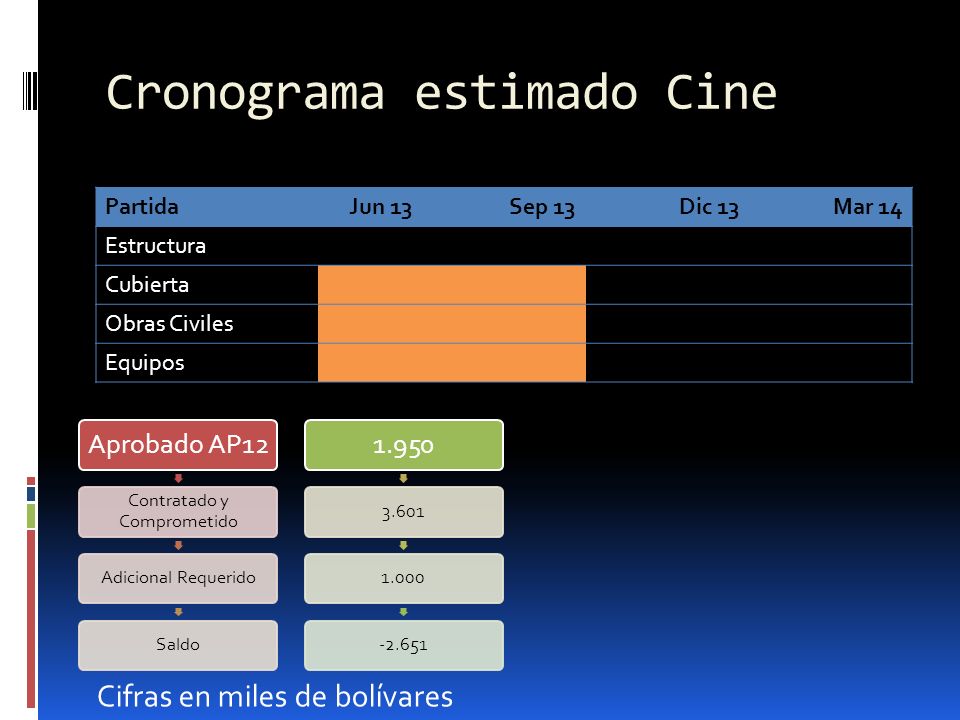 Cronograma estimado Cine

| Partida | Jun 13 | Sep 13 | Dic 13 | Mar 14 |
|---|---|---|---|---|
| Estructura | | | | |
| Cubierta | | | | |
| Obras Civiles | | | | |
| Equipos | | | | |

Aprobado AP12
Contratado y Comprometido
Adicional Requerido
Saldo

1.950
3.601
1.000
-2.651

Cifras en miles de bolívares